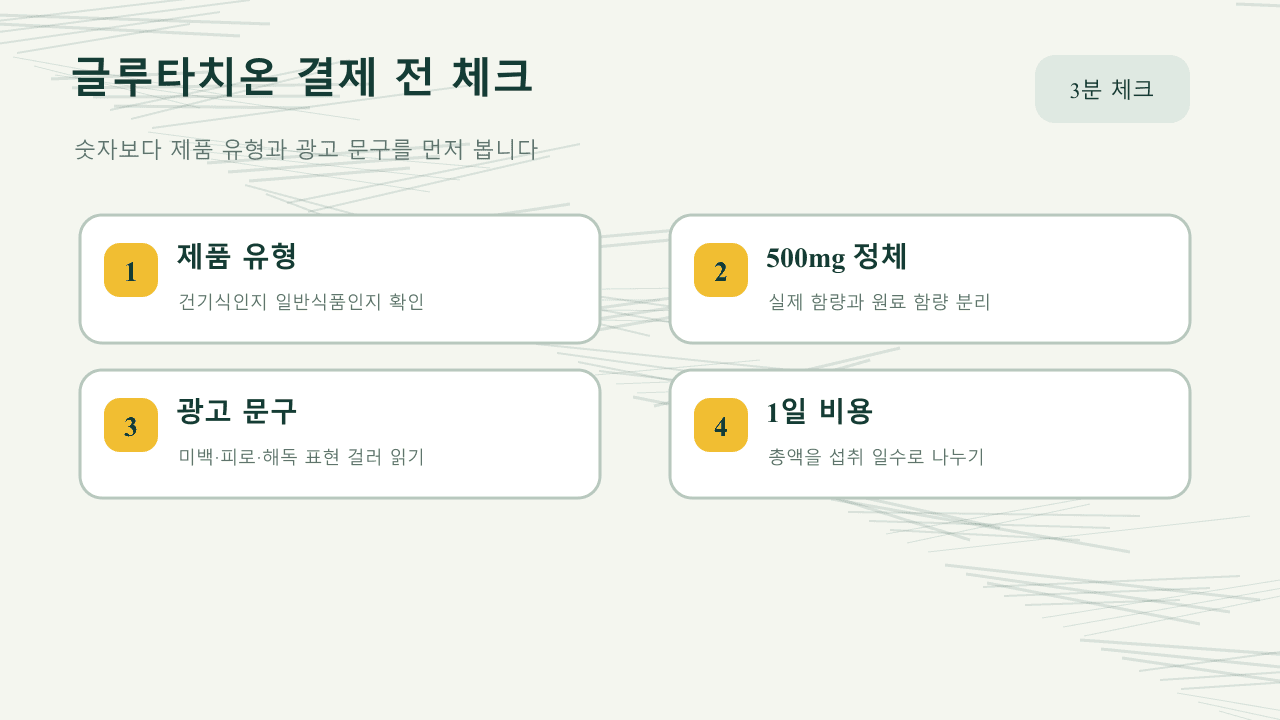 글루타치온 결제 전 체크

3분 체크

숫자보다 제품 유형과 광고 문구를 먼저 봅니다

1
제품 유형
건기식인지 일반식품인지 확인

2
500mg 정체
실제 함량과 원료 함량 분리

3
광고 문구
미백·피로·해독 표현 걸러 읽기

4
1일 비용
총액을 섭취 일수로 나누기